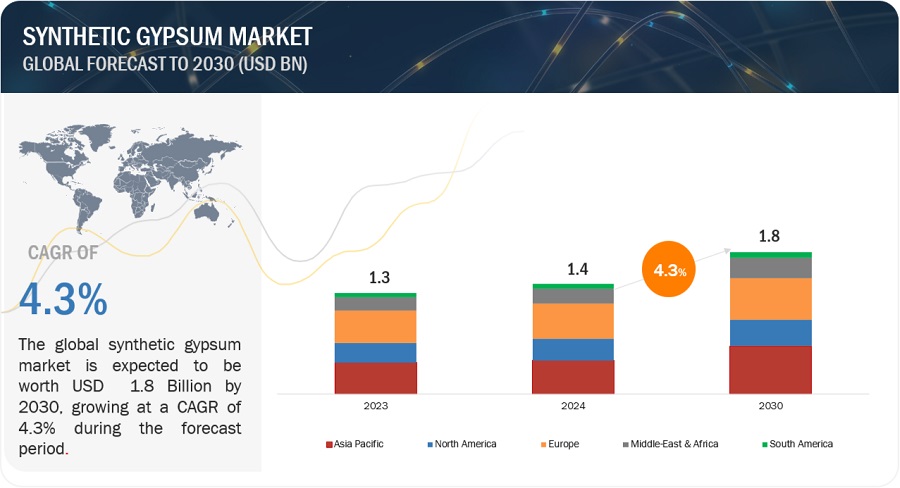 SYNTHETIC GYPSUM MARKET
GLOBAL FORECAST TO 2030 (USD BN)

CAGR OF
4.3%

The global synthetic gypsum market is expected to be worth USD 1.8 Billion by 2030, growing at a CAGR of 4.3% during the forecast period.

1.3
1.4
4.3%
1.8

2023
2024
2030

Asia Pacific
North America
Europe
Middle-East & Africa
South America